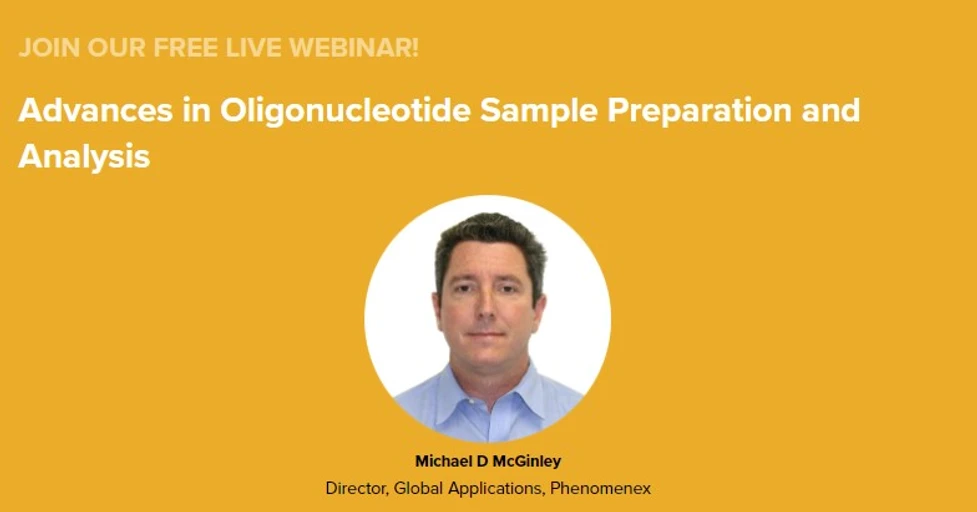 JOIN OUR FREE LIVE WEBINAR!

Advances in Oligonucleotide Sample Preparation and Analysis

Michael D McGinley
Director, Global Applications, Phenomenex